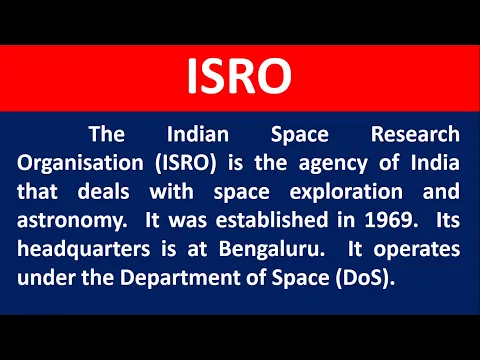 ISRO

The Indian Space Research Organisation (ISRO) is the agency of India that deals with space exploration and astronomy. It was established in 1969. Its headquarters is at Bengaluru. It operates under the Department of Space (DoS).